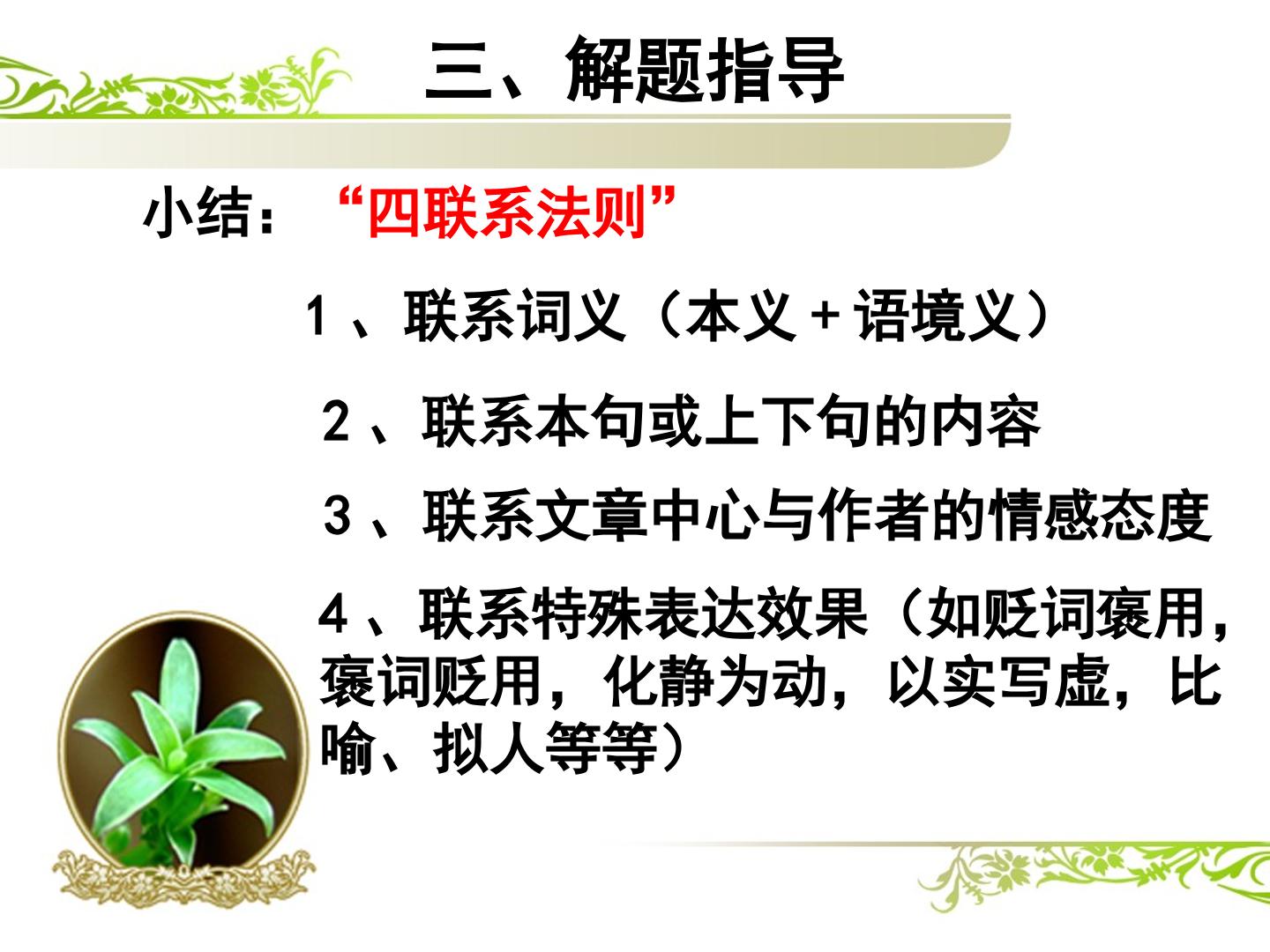 三、解题指导

小结：“四联系法则”

1、联系词义（本义＋语境义）

2、联系本句或上下句的内容

3、联系文章中心与作者的情感态度

4、联系特殊表达效果（如贬词褒用，褒词贬用，化静为动，以实写虚，比喻、拟人等等）